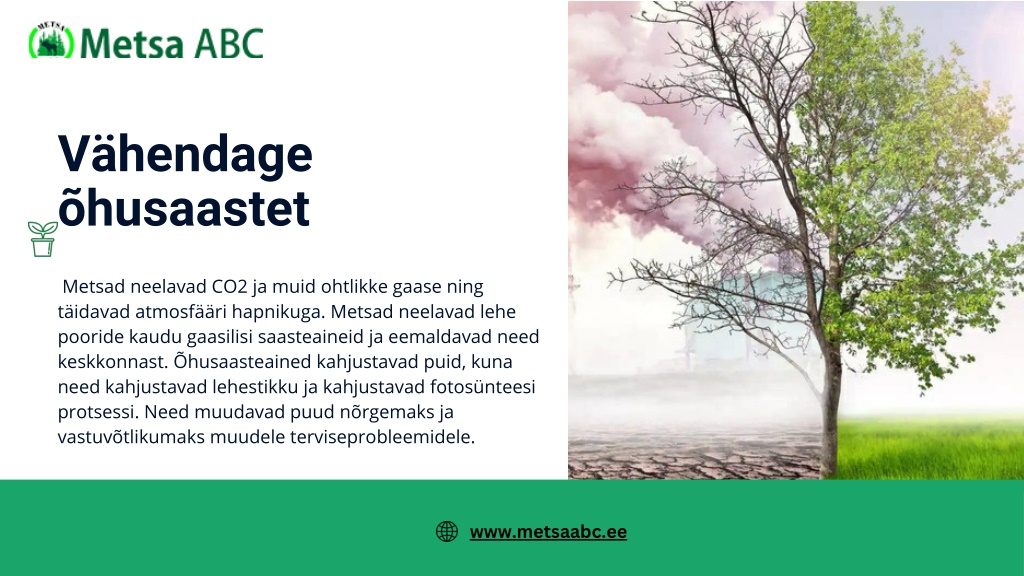 METSA

Metsa ABC

Vähendage õhusaastet

Metsad neelavad CO2 ja muid ohtlikke gaase ning täidavad atmosfääri hapnikuga. Metsad neelavad lehe pooride kaudu gaasilisi saasteaineid ja eemaldavad need keskkonnast. Õhusaasteained kahjustavad puid, kuna need kahjustavad lehestikku ja kahjustavad fotosünteesi protsessi. Need muudavad puud nõrgemaks ja vastuvõtlikumaks muudele terviseprobleemidele.

www.metsaabc.ee